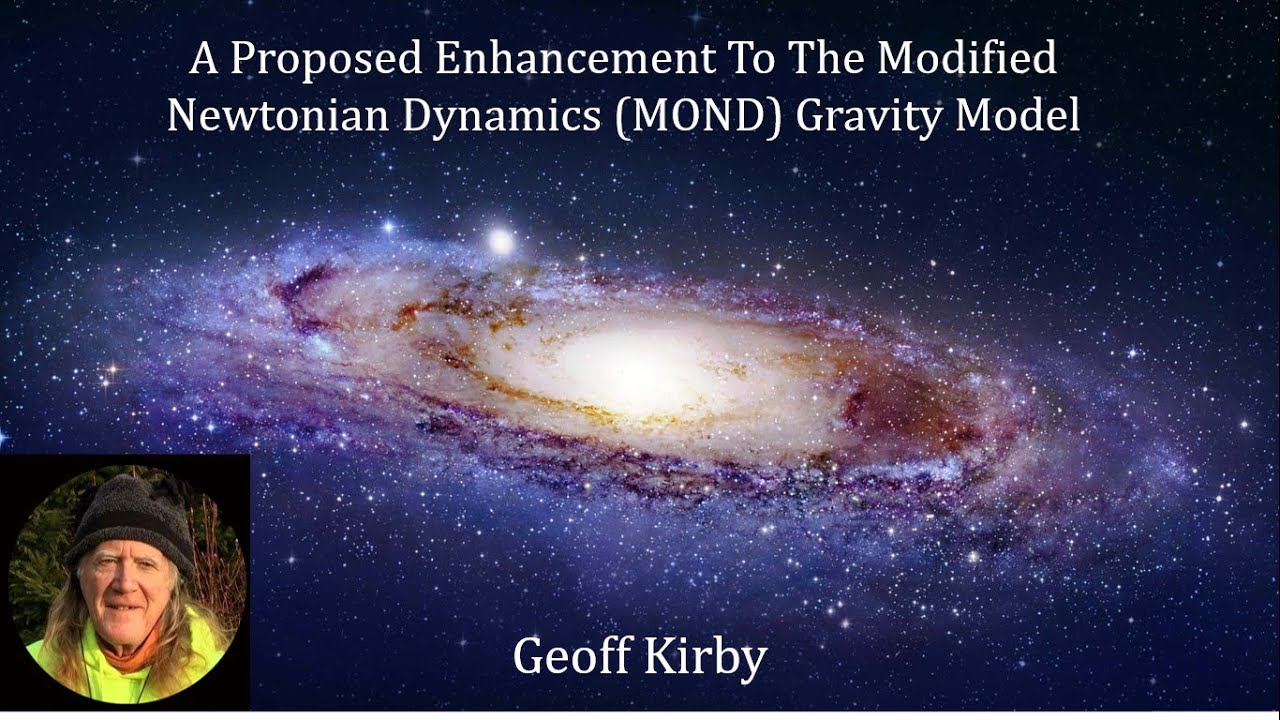 A Proposed Enhancement To The Modified Newtonian Dynamics (MOND) Gravity Model

Geoff Kirby